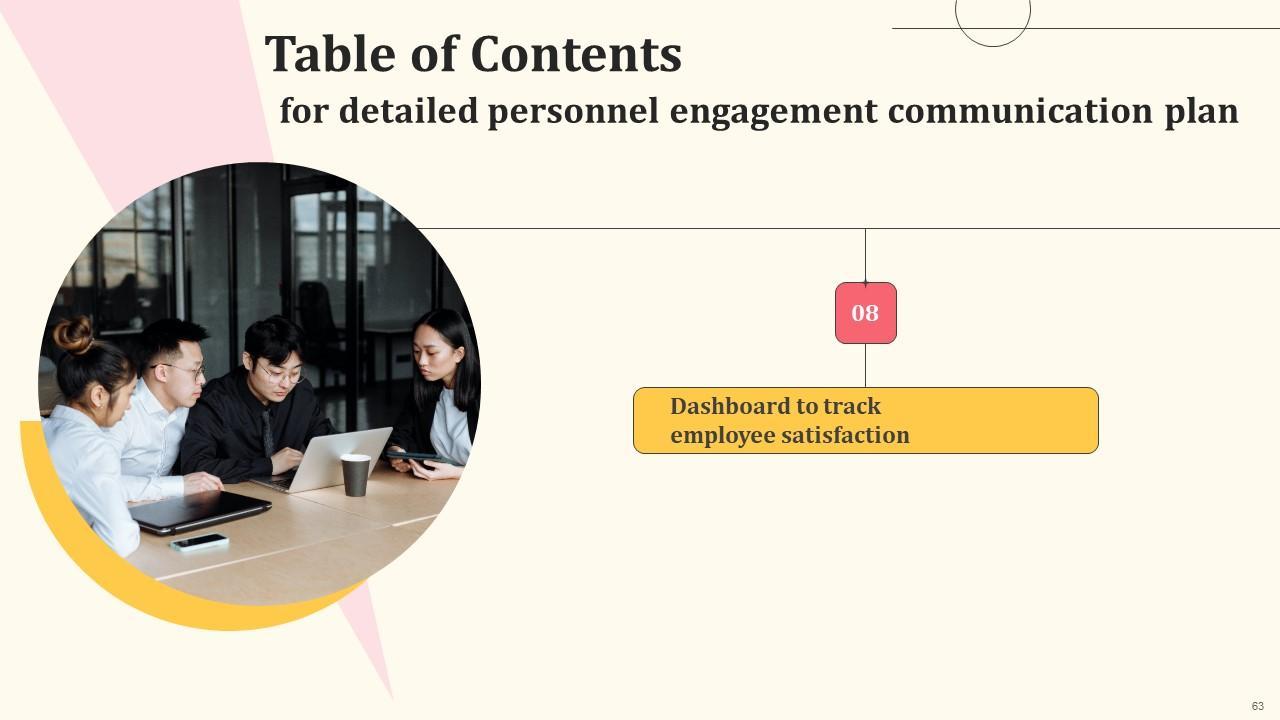 Table of Contents
for detailed personnel engagement communication plan

08

Dashboard to track employee satisfaction

63